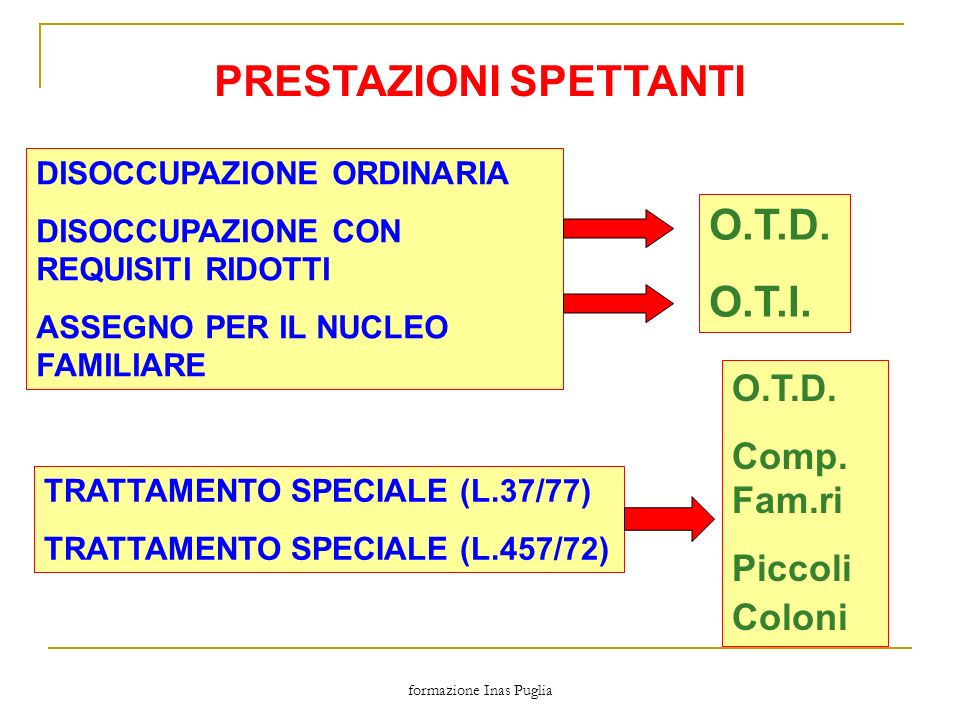 PRESTAZIONI SPETTANTI

DISOCCUPAZIONE ORDINARIA

DISOCCUPAZIONE CON REQUISITI RIDOTTI

ASSEGNO PER IL NUCLEO FAMILIARE

O.T.D.

O.T.I.

TRATTAMENTO SPECIALE (L.37/77)

TRATTAMENTO SPECIALE (L.457/72)

O.T.D.

Comp. Fam.ri

Piccoli Coloni

formazione Inas Puglia